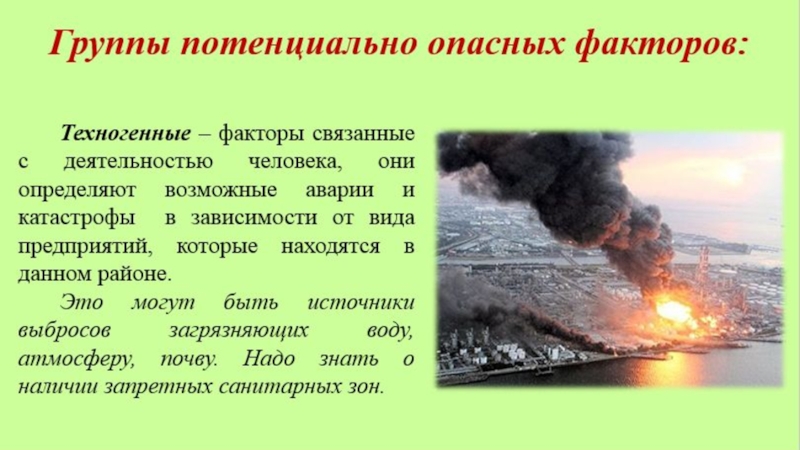 Группы потенциально опасных факторов:

Техногенные – факторы связанные с деятельностью человека, они определяют возможные аварии и катастрофы в зависимости от вида предприятий, которые находятся в данном районе.

Это могут быть источники выбросов загрязняющих воду, атмосферу, почву. Надо знать о наличии запретных санитарных зон.